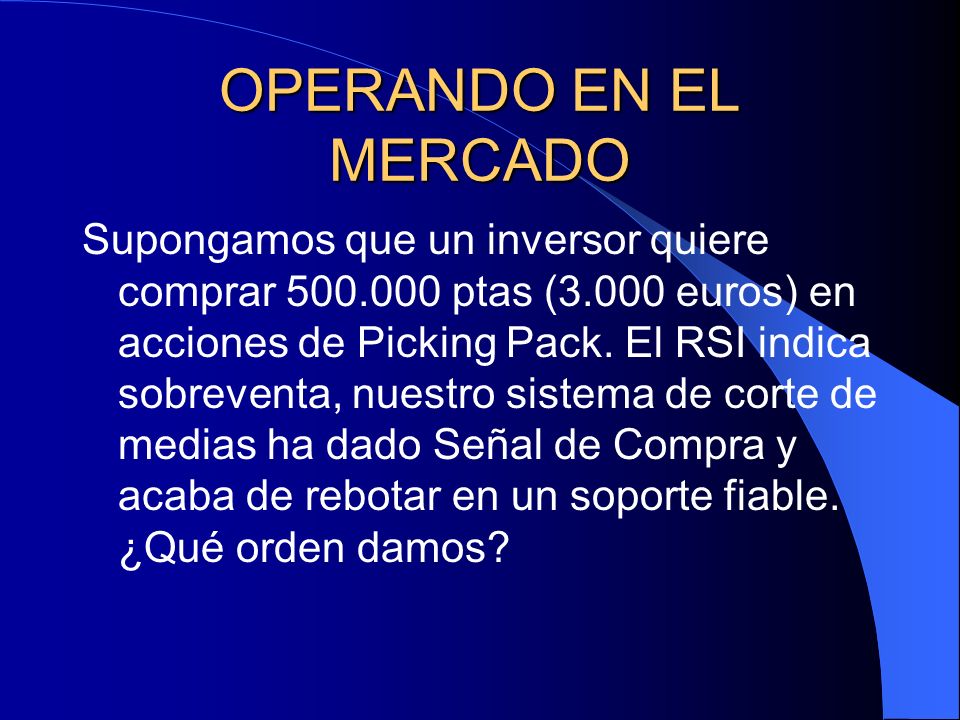 OPERANDO EN EL MERCADO

Supongamos que un inversor quiere comprar 500.000 ptas (3.000 euros) en acciones de Picking Pack. El RSI indica sobreventa, nuestro sistema de corte de medias ha dado Señal de Compra y acaba de rebotar en un soporte fiable. ¿Qué orden damos?